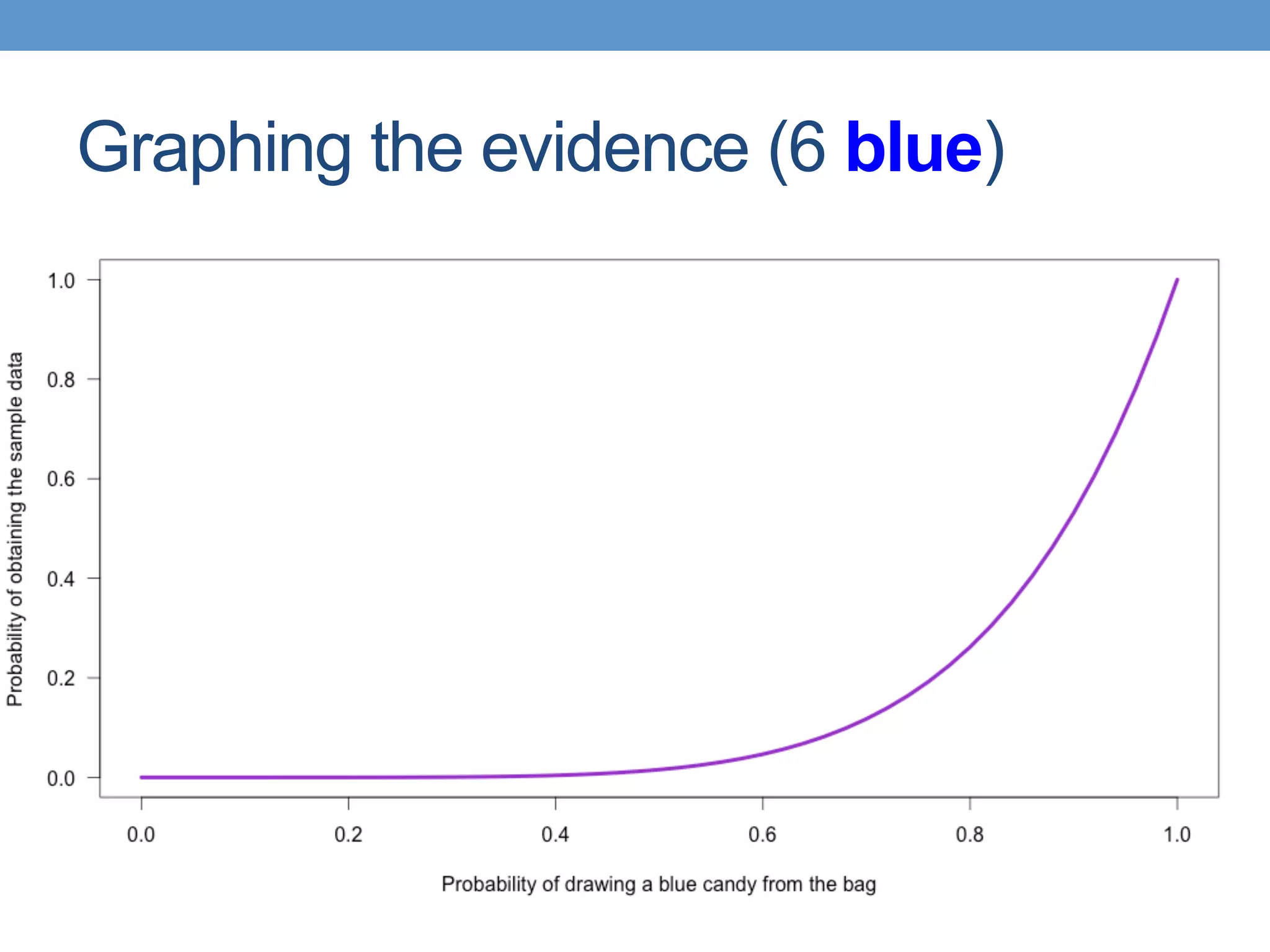 Graphing the evidence (6 blue)

Probability of obtaining the sample data

1.0
0.8
0.6
0.4
0.2
0.0

0.0
0.2
0.4
0.6
0.8
1.0

Probability of drawing a blue candy from the bag